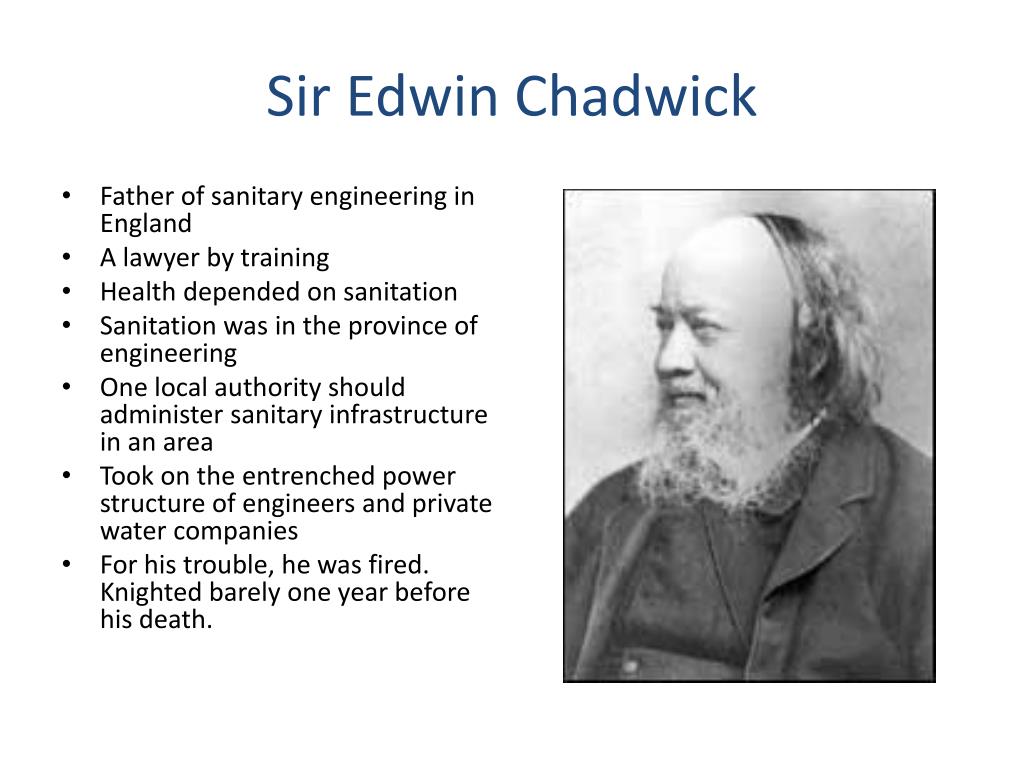 Sir Edwin Chadwick

• Father of sanitary engineering in England
• A lawyer by training
• Health depended on sanitation
• Sanitation was in the province of engineering
• One local authority should administer sanitary infrastructure in an area
• Took on the entrenched power structure of engineers and private water companies
• For his trouble, he was fired. Knighted barely one year before his death.